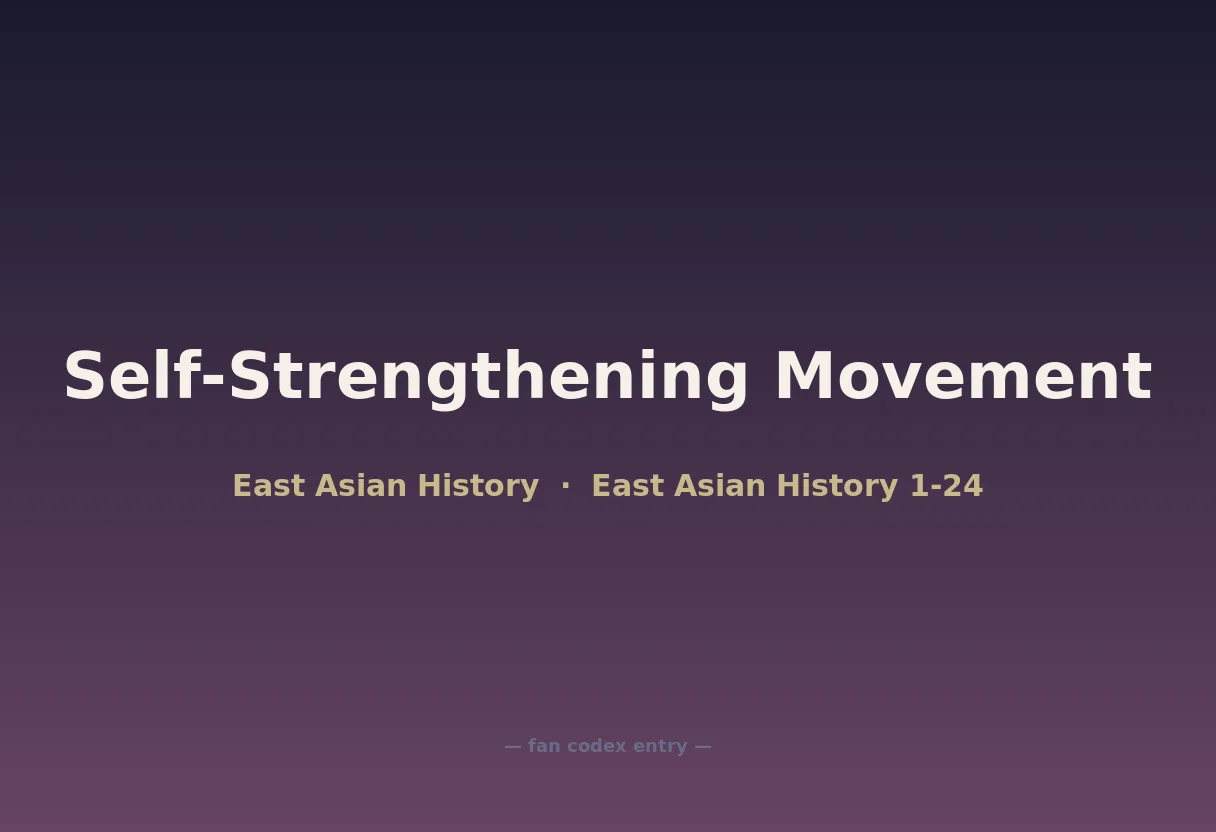 Self-Strengthening Movement

East Asian History · East Asian History 1-24

— fan codex entry —